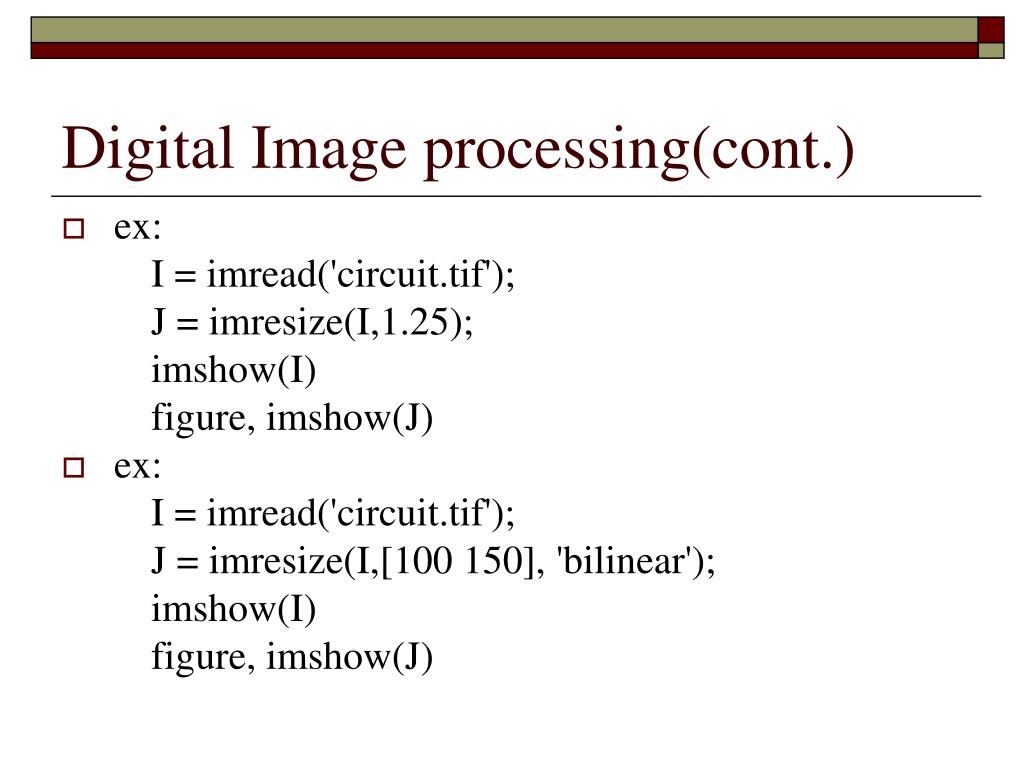 Digital Image processing(cont.)

ex:
I = imread('circuit.tif');
J = imresize(I,1.25);
imshow(I)
figure, imshow(J)

ex:
I = imread('circuit.tif');
J = imresize(I,[100 150], 'bilinear');
imshow(I)
figure, imshow(J)